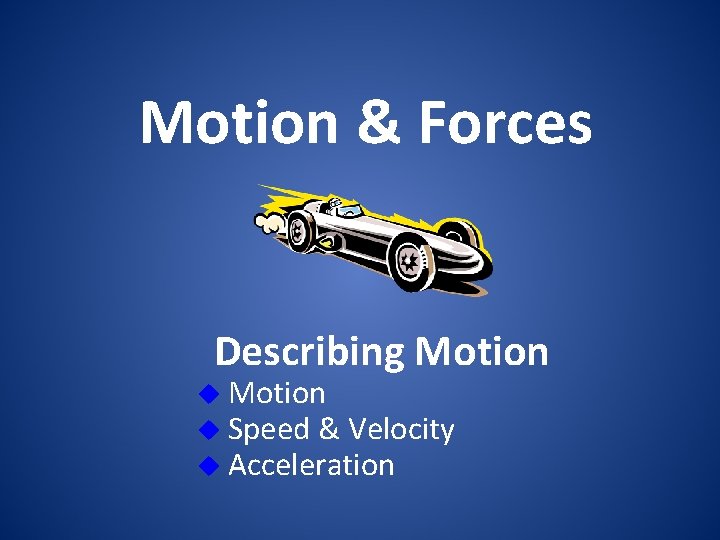 Motion & Forces

Describing Motion

◆ Motion
◆ Speed & Velocity
◆ Acceleration